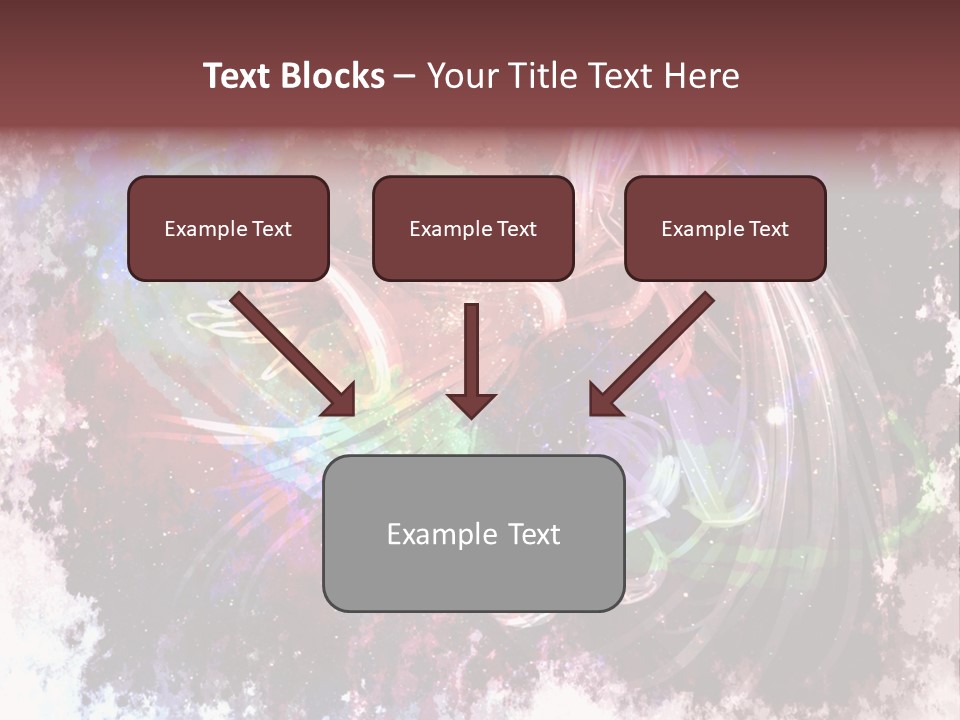 Text Blocks – Your Title Text Here

Example Text

Example Text

Example Text

Example Text